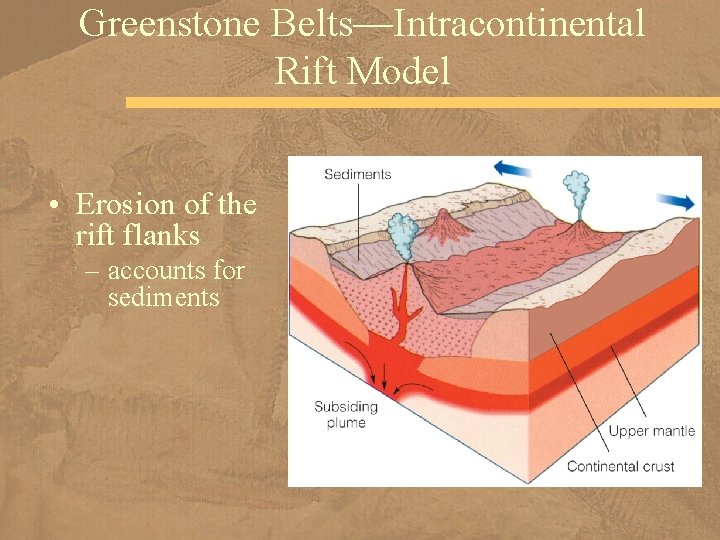 Greenstone Belts—Intracontinental Rift Model

• Erosion of the rift flanks
– accounts for sediments

Sediments

Subsiding plume

Upper mantle

Continental crust